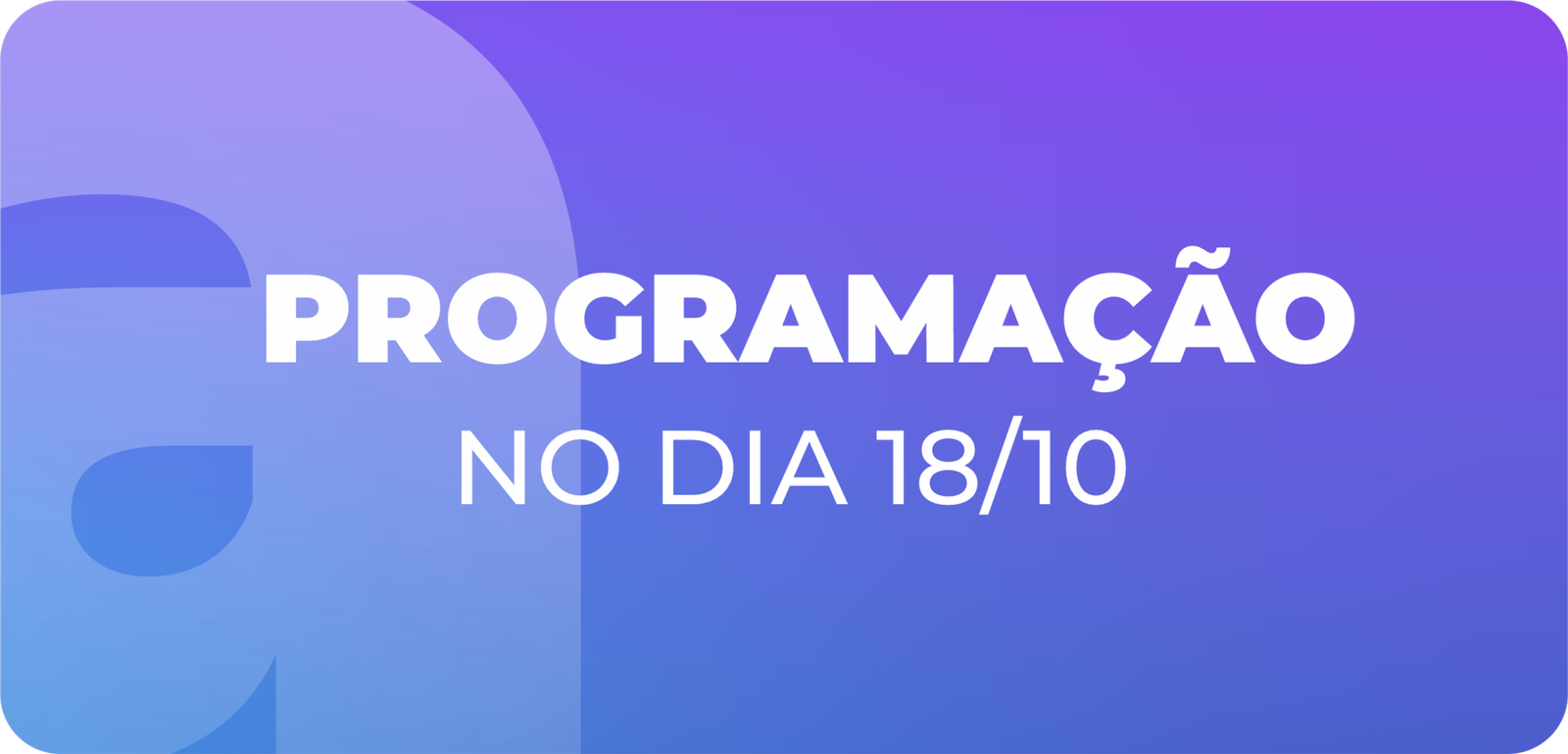 PROGRAMAÇÃO
NO DIA 18/10